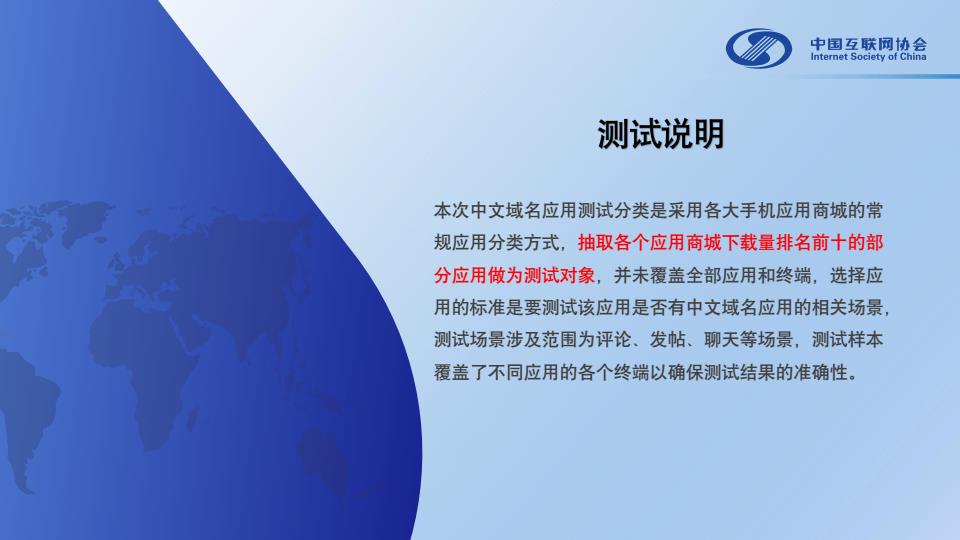 中国互联网协会
Internet Society of China

测试说明

本次中文域名应用测试分类是采用各大手机应用商城的常规应用分类方式，抽取各个应用商城下载量排名前十的部分应用做为测试对象，并未覆盖全部应用和终端，选择应用的标准是要测试该应用是否有中文域名应用的相关场景，测试场景涉及范围为评论、发帖、聊天等场景，测试样本覆盖了不同应用的各个终端以确保测试结果的准确性。